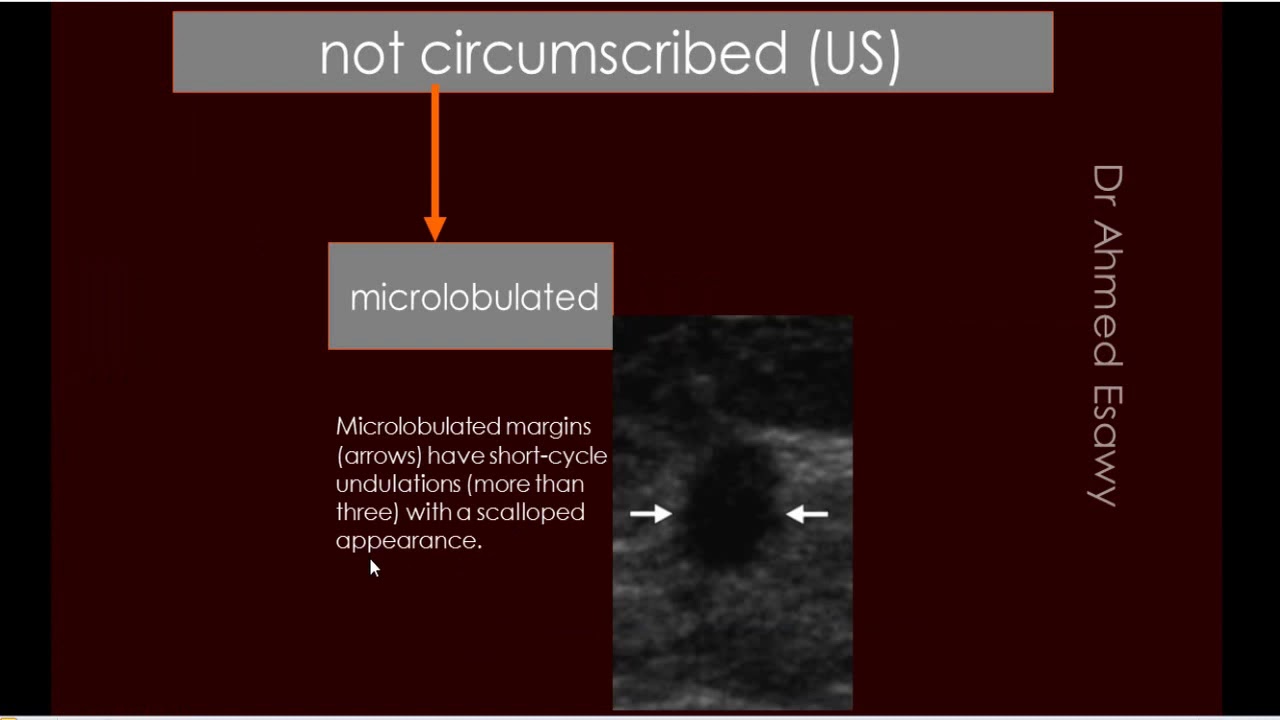 not circumscribed (US)

microlobulated

Microlobulated margins (arrows) have short-cycle undulations (more than three) with a scalloped appearance.

Dr Ahmed Esawy